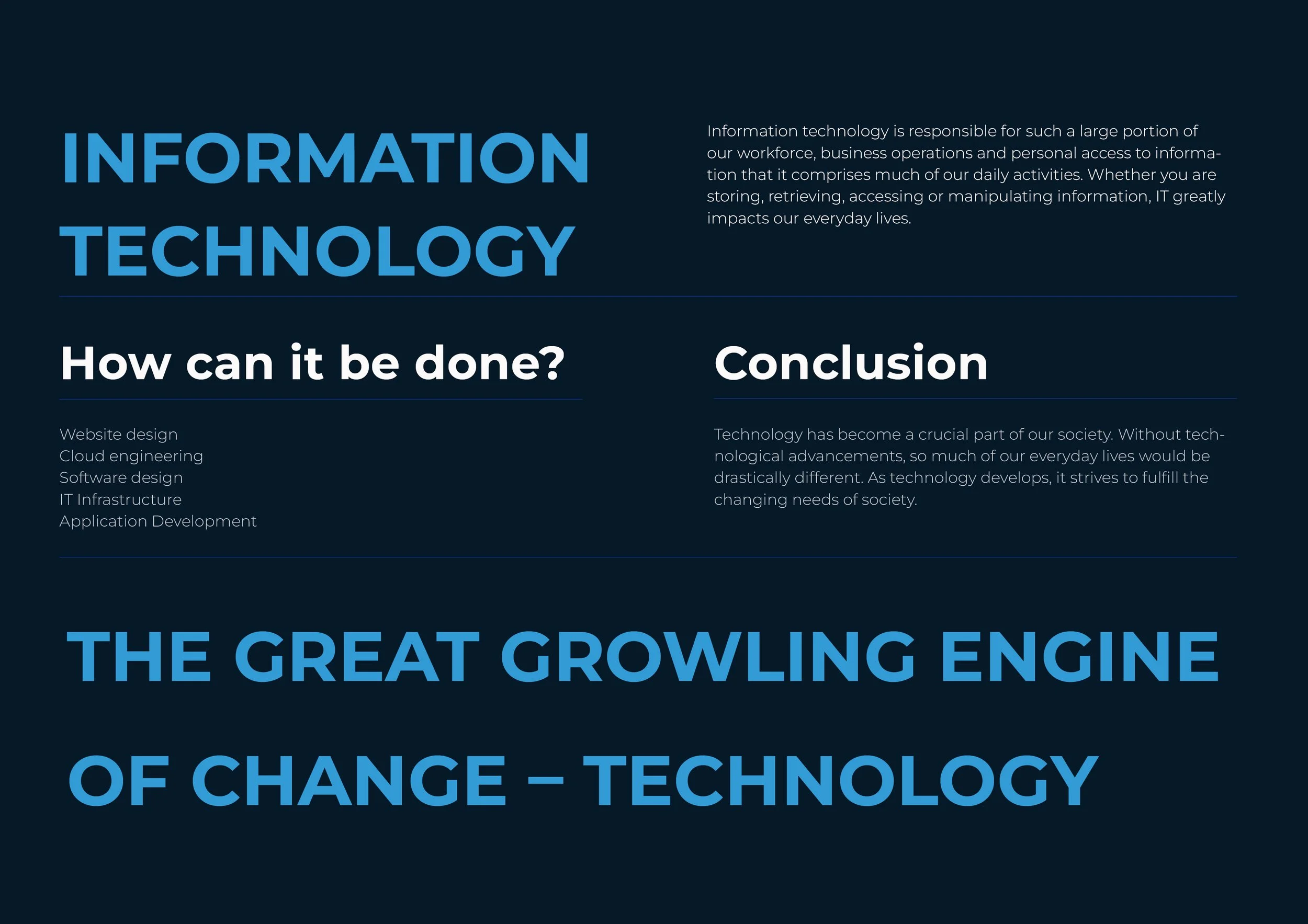 INFORMATION TECHNOLOGY

Information technology is responsible for such a large portion of our workforce, business operations and personal access to information that it comprises much of our daily activities. Whether you are storing, retrieving, accessing or manipulating information, IT greatly impacts our everyday lives.

How can it be done?

Website design
Cloud engineering
Software design
IT Infrastructure
Application Development

Conclusion

Technology has become a crucial part of our society. Without technological advancements, so much of our everyday lives would be drastically different. As technology develops, it strives to fulfill the changing needs of society.

THE GREAT GROWLING ENGINE OF CHANGE – TECHNOLOGY